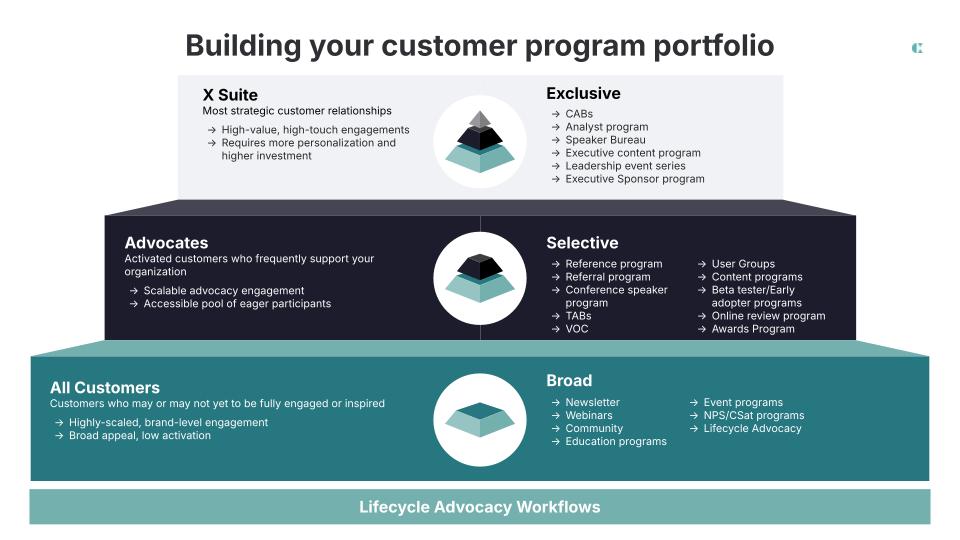 Building your customer program portfolio

X Suite
Most strategic customer relationships
→ High-value, high-touch engagements
→ Requires more personalization and higher investment

Exclusive
→ CABs
→ Analyst program
→ Speaker Bureau
→ Executive content program
→ Leadership event series
→ Executive Sponsor program

Advocates
Activated customers who frequently support your organization
→ Scalable advocacy engagement
→ Accessible pool of eager participants

Selective
→ Reference program
→ Referral program
→ Conference speaker program
→ TABs
→ VOC

→ User Groups
→ Content programs
→ Beta tester/Early adopter programs
→ Online review program
→ Awards Program

All Customers
Customers who may or may not yet to be fully engaged or inspired
→ Highly-scaled, brand-level engagement
→ Broad appeal, low activation

Broad
→ Newsletter
→ Webinars
→ Community
→ Education programs

→ Event programs
→ NPS/CSat programs
→ Lifecycle Advocacy

Lifecycle Advocacy Workflows